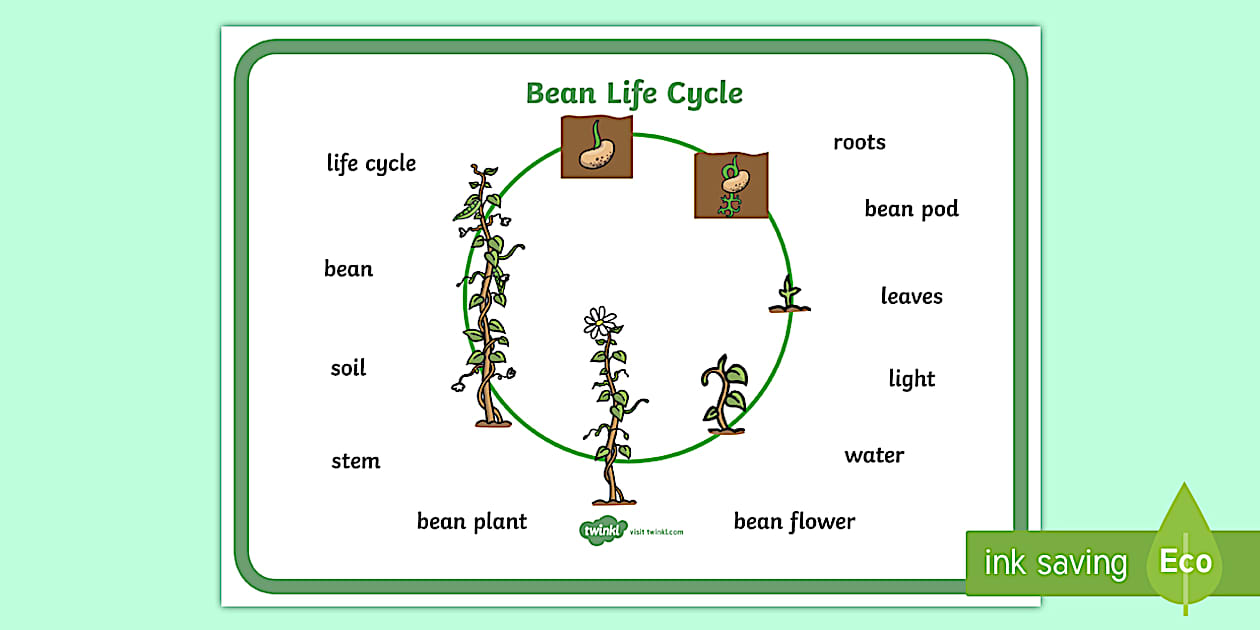 Bean Life Cycle

life cycle

bean

soil

stem

bean plant

roots

bean pod

leaves

light

water

bean flower

twinkl visit twinkl.com

ink saving

Eco